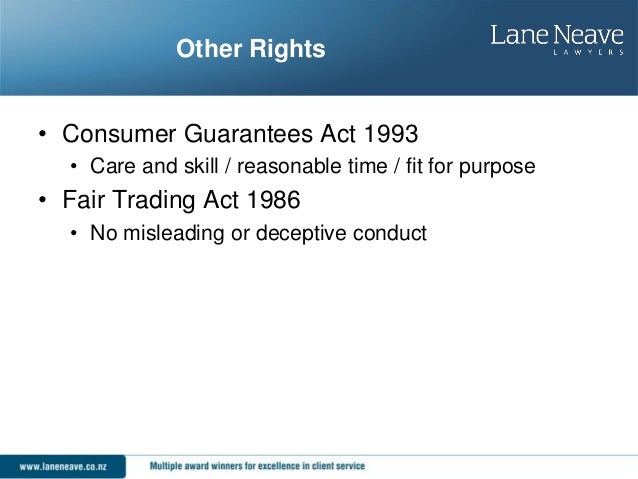 Other Rights

Lane Neave
LAWYERS

• Consumer Guarantees Act 1993
  • Care and skill / reasonable time / fit for purpose
• Fair Trading Act 1986
  • No misleading or deceptive conduct

www.laneneave.co.nz

Multiple award winners for excellence in client service